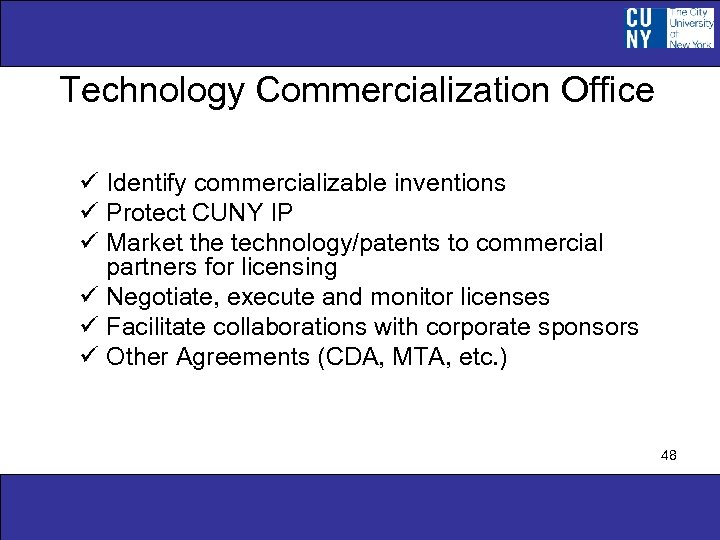 CU NY The City University of New York

Technology Commercialization Office

✓ Identify commercializable inventions
✓ Protect CUNY IP
✓ Market the technology/patents to commercial partners for licensing
✓ Negotiate, execute and monitor licenses
✓ Facilitate collaborations with corporate sponsors
✓ Other Agreements (CDA, MTA, etc.)

48